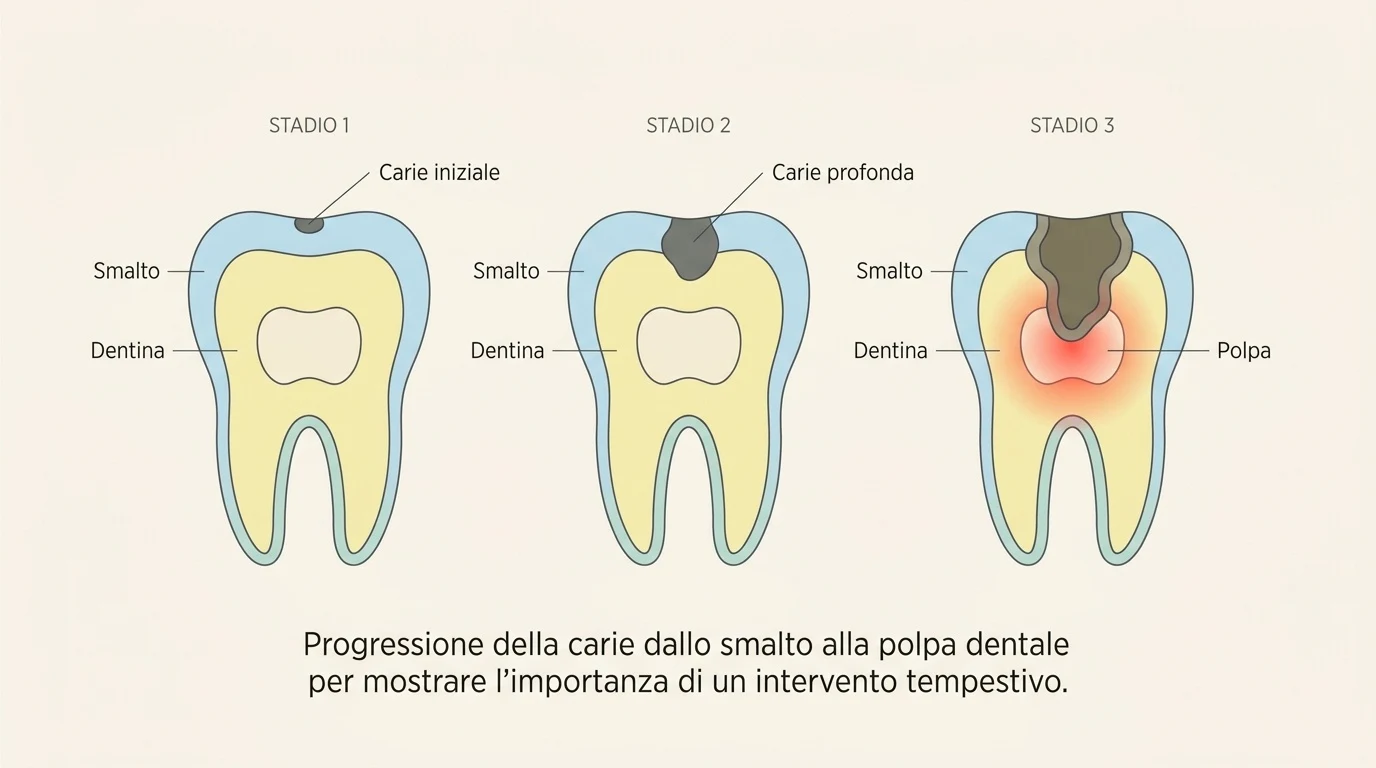 STADIO 1

Carie iniziale

Smalto

Dentina

STADIO 2

Carie profonda

Smalto

Dentina

STADIO 3

Smalto

Dentina

Polpa

Progressione della carie dallo smalto alla polpa dentale per mostrare l'importanza di un intervento tempestivo.